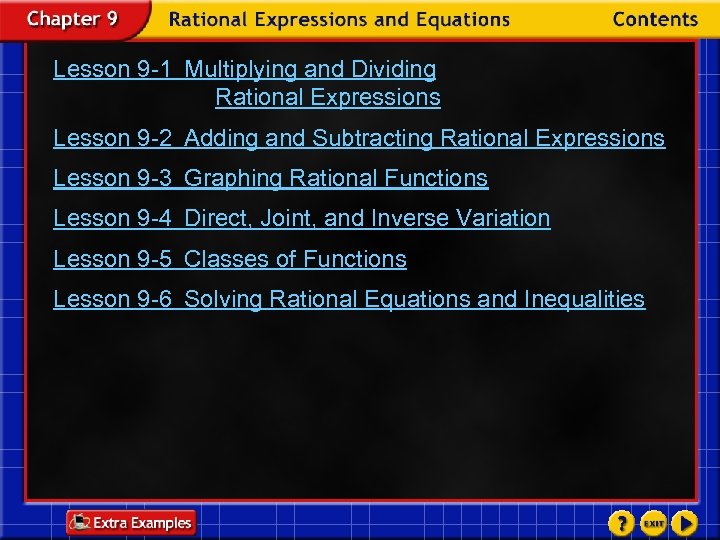 Chapter 9 Rational Expressions and Equations Contents

Lesson 9-1 Multiplying and Dividing Rational Expressions

Lesson 9-2 Adding and Subtracting Rational Expressions

Lesson 9-3 Graphing Rational Functions

Lesson 9-4 Direct, Joint, and Inverse Variation

Lesson 9-5 Classes of Functions

Lesson 9-6 Solving Rational Equations and Inequalities

Extra Examples

?

EXIT